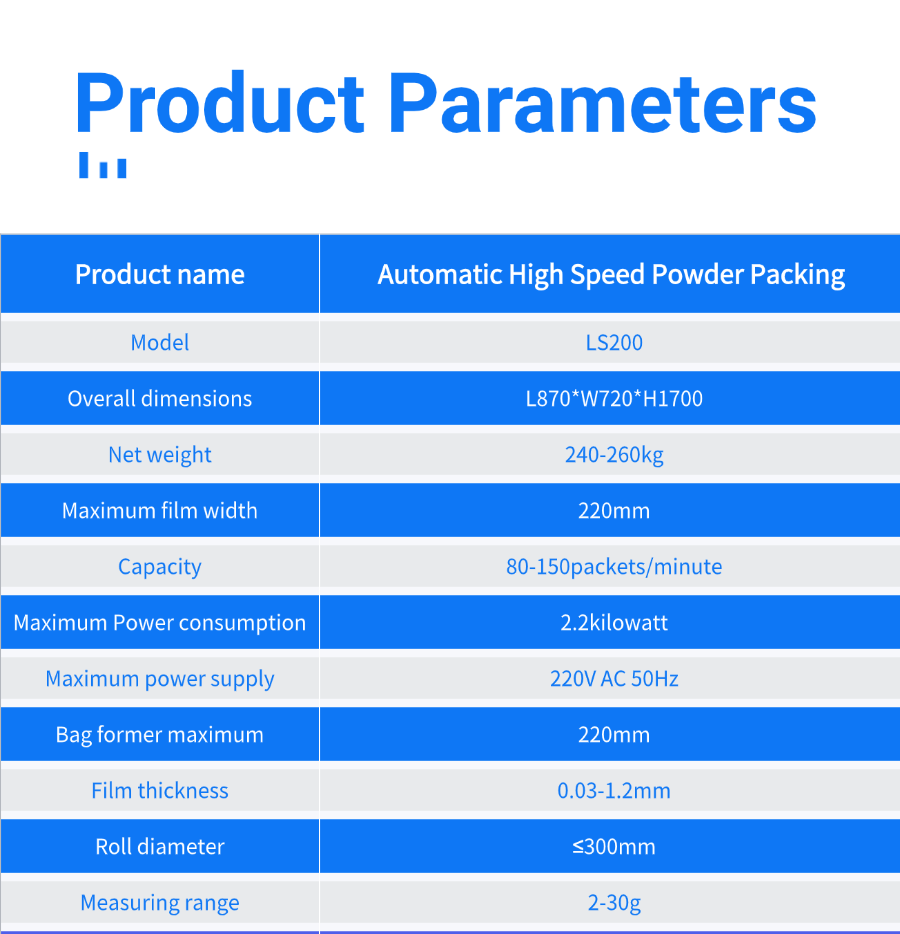 Product Parameters

| Product name | Automatic High Speed Powder Packing |
|---|---|
| Model | LS200 |
| Overall dimensions | L870*W720*H1700 |
| Net weight | 240-260kg |
| Maximum film width | 220mm |
| Capacity | 80-150packets/minute |
| Maximum Power consumption | 2.2kilowatt |
| Maximum power supply | 220V AC 50Hz |
| Bag former maximum | 220mm |
| Film thickness | 0.03-1.2mm |
| Roll diameter | ≤300mm |
| Measuring range | 2-30g |